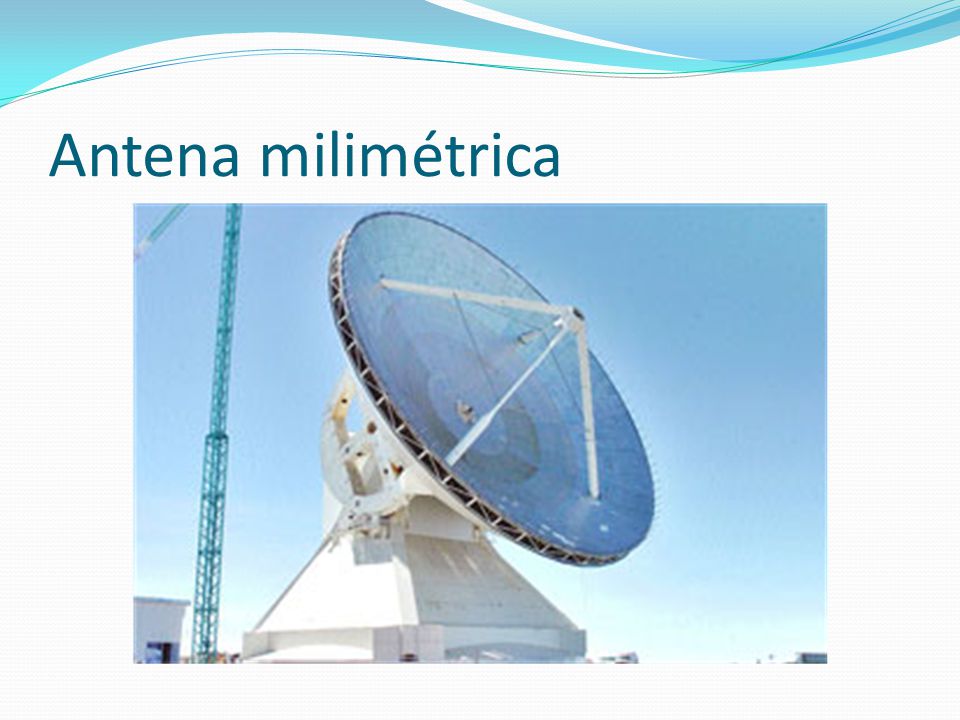 Antena milimétrica